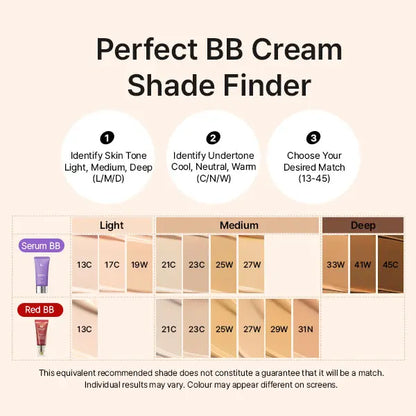 Perfect BB Cream Shade Finder

1
Identify Skin Tone
Light, Medium, Deep
(L/M/D)

2
Identify Undertone
Cool, Neutral, Warm
(C/N/W)

3
Choose Your
Desired Match
(13-45)

| | Light | | | Medium | | | | | | Deep | | |
|---|---|---|---|---|---|---|---|---|---|---|---|---|
| Serum BB | 13C | 17C | 19W | 21C | 23C | 25W | 27W | | | 33W | 41W | 45C |
| Red BB | 13C | | | 21C | 23C | 25W | 27W | 29W | 31N | | | |

This equivalent recommended shade does not constitute a guarantee that it will be a match. Individual results may vary. Colour may appear different on screens.